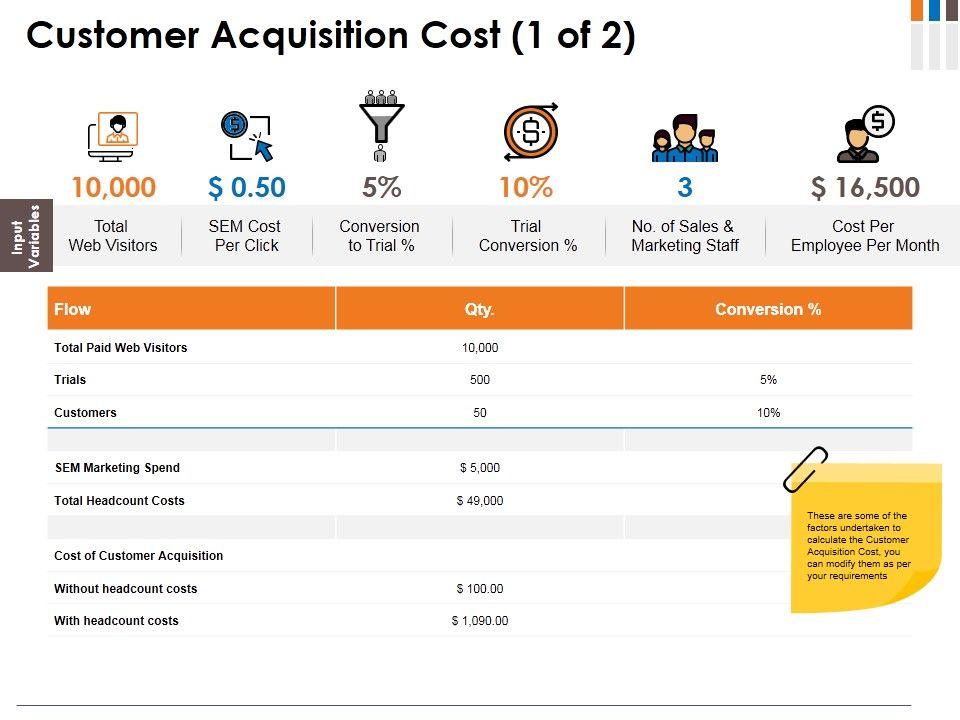 Customer Acquisition Cost (1 of 2)

Input Variables

10,000
Total Web Visitors

$ 0.50
SEM Cost Per Click

5%
Conversion to Trial %

10%
Trial Conversion %

3
No. of Sales & Marketing Staff

$ 16,500
Cost Per Employee Per Month

| Flow | Qty. | Conversion % |
|---|---|---|
| Total Paid Web Visitors | 10,000 | |
| Trials | 500 | 5% |
| Customers | 50 | 10% |
| | | |
| SEM Marketing Spend | $ 5,000 | |
| Total Headcount Costs | $ 49,000 | |
| | | |
| Cost of Customer Acquisition | | |
| Without headcount costs | $ 100.00 | |
| With headcount costs | $ 1,090.00 | |

These are some of the factors undertaken to calculate the Customer Acquisition Cost, you can modify them as per your requirements